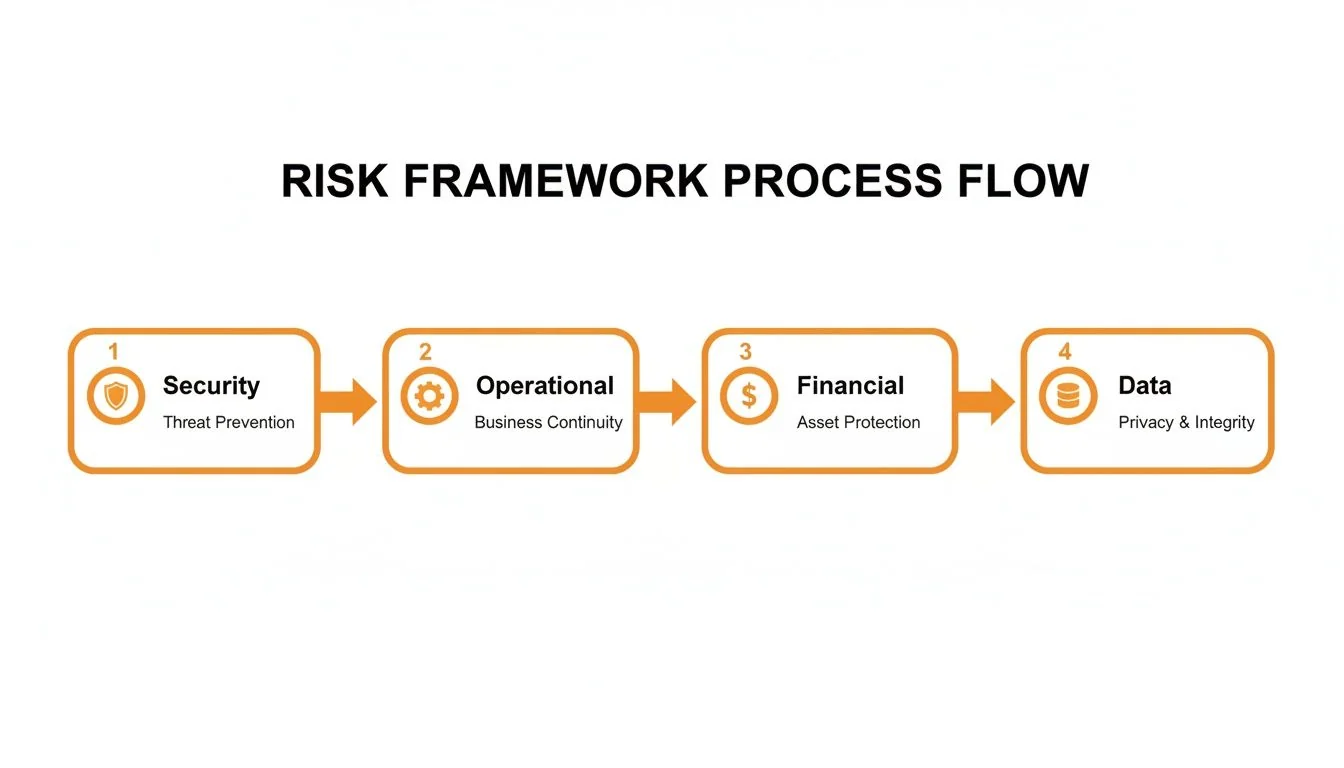 RISK FRAMEWORK PROCESS FLOW

1
Security
Threat Prevention

2
Operational
Business Continuity

3
$
Financial
Asset Protection

4
Data
Privacy & Integrity